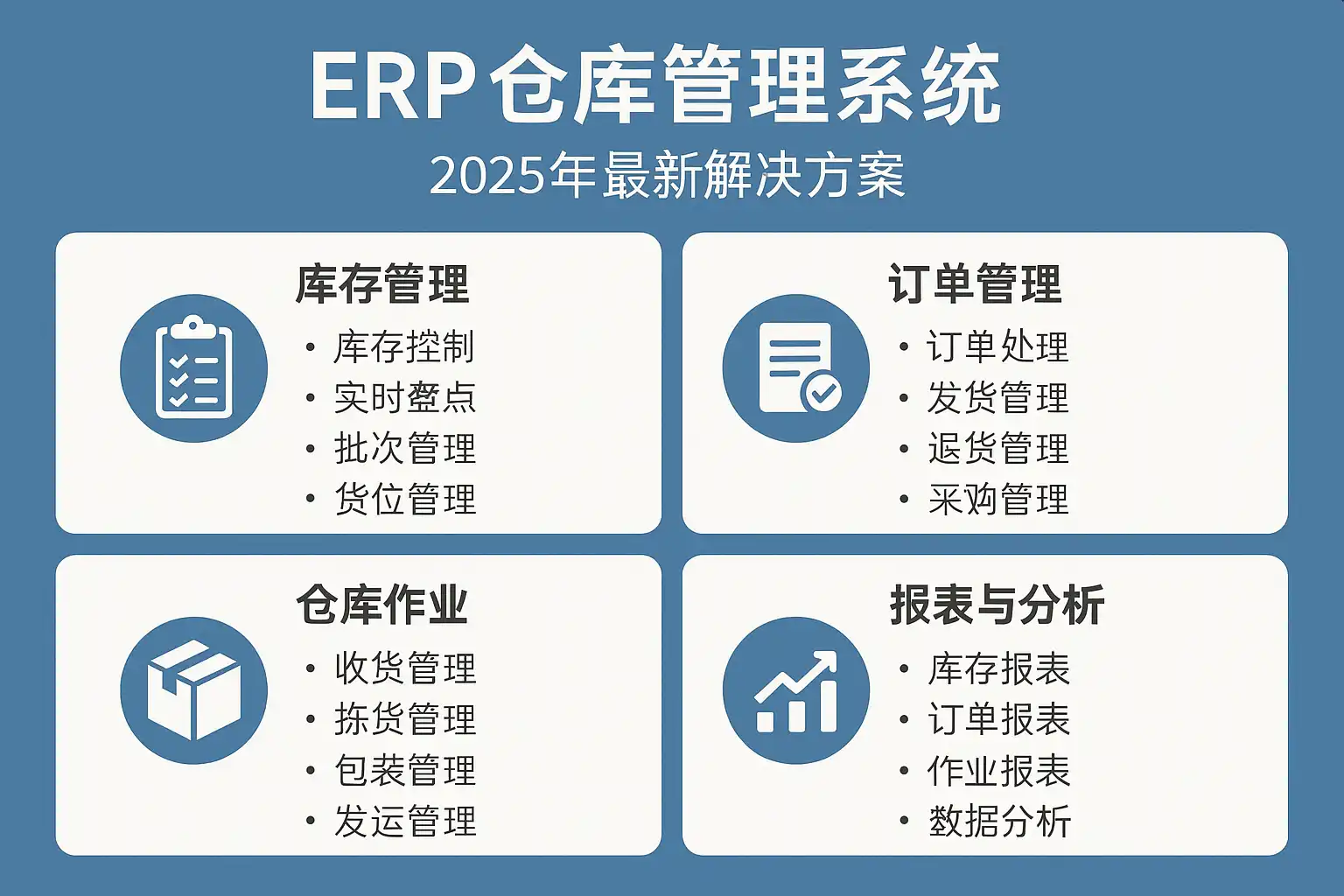 ERP仓库管理系统
2025年最新解决方案

库存管理
• 库存控制
• 实时盘点
• 批次管理
• 货位管理

订单管理
• 订单处理
• 发货管理
• 退货管理
• 采购管理

仓库作业
• 收货管理
• 拣货管理
• 包装管理
• 发运管理

报表与分析
• 库存报表
• 订单报表
• 作业报表
• 数据分析